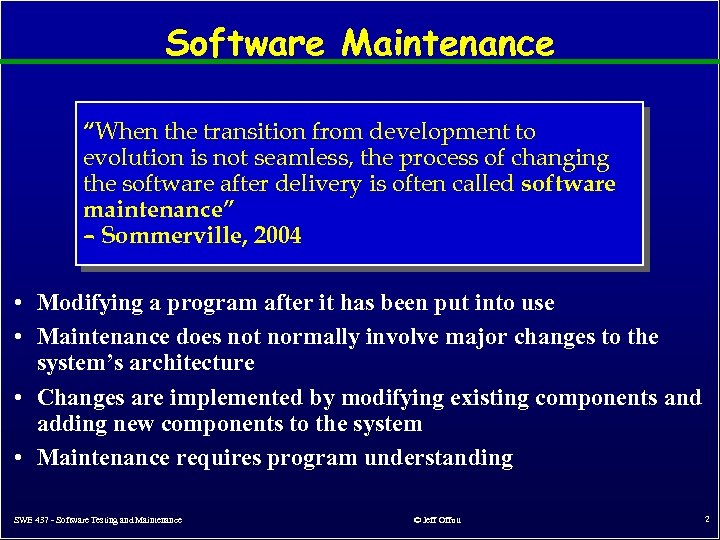 Software Maintenance

"When the transition from development to evolution is not seamless, the process of changing the software after delivery is often called software maintenance"
– Sommerville, 2004

• Modifying a program after it has been put into use
• Maintenance does not normally involve major changes to the system's architecture
• Changes are implemented by modifying existing components and adding new components to the system
• Maintenance requires program understanding

SWE 437 - Software Testing and Maintenance

© Jeff Offutt

2